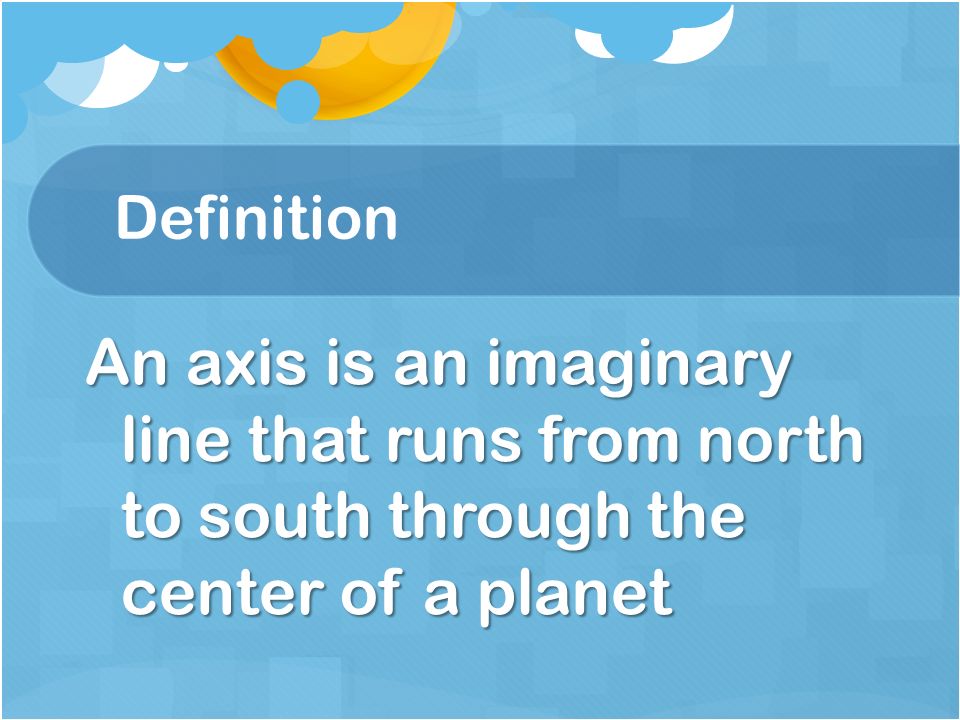 Definition

An axis is an imaginary line that runs from north to south through the center of a planet